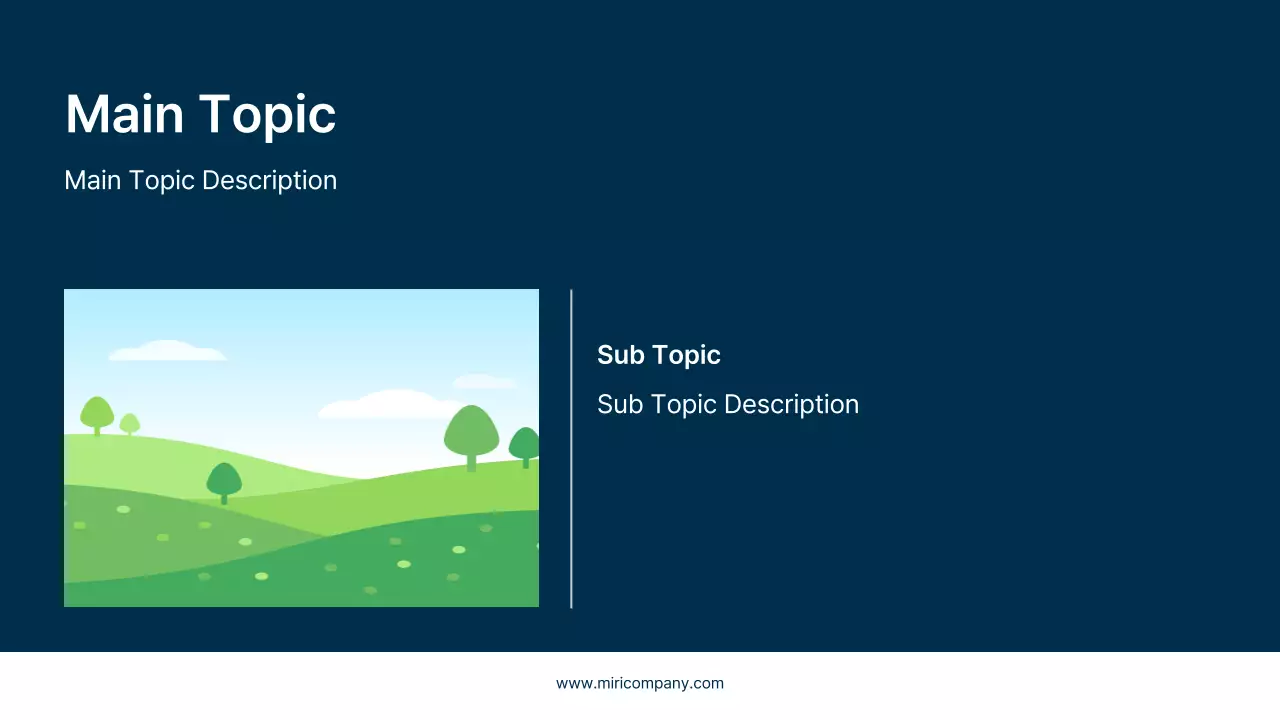 Main Topic

Main Topic Description

Sub Topic

Sub Topic Description

www.miricompany.com